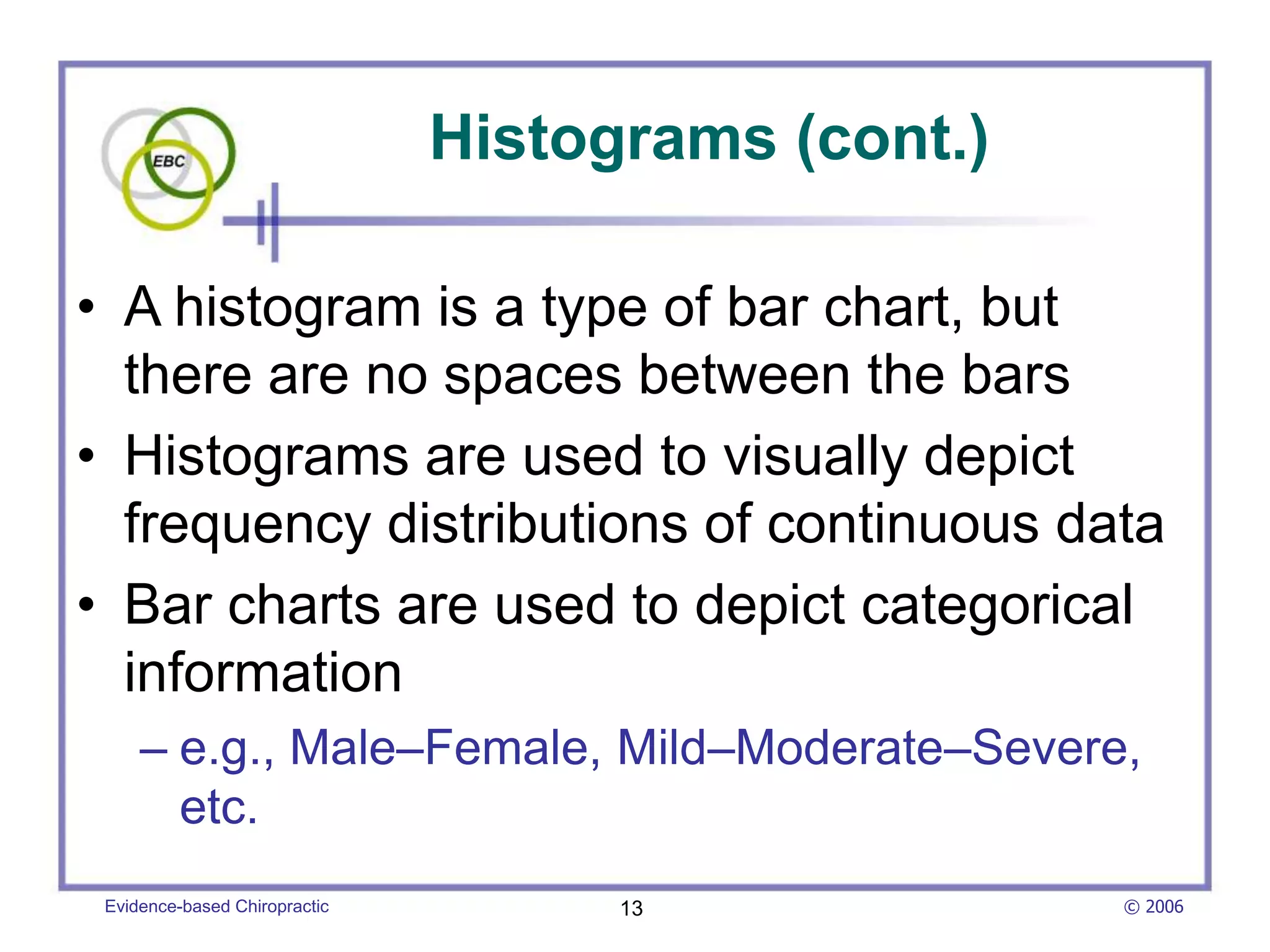 EBC

Histograms (cont.)

• A histogram is a type of bar chart, but there are no spaces between the bars
• Histograms are used to visually depict frequency distributions of continuous data
• Bar charts are used to depict categorical information
– e.g., Male–Female, Mild–Moderate–Severe, etc.

Evidence-based Chiropractic
13
© 2006